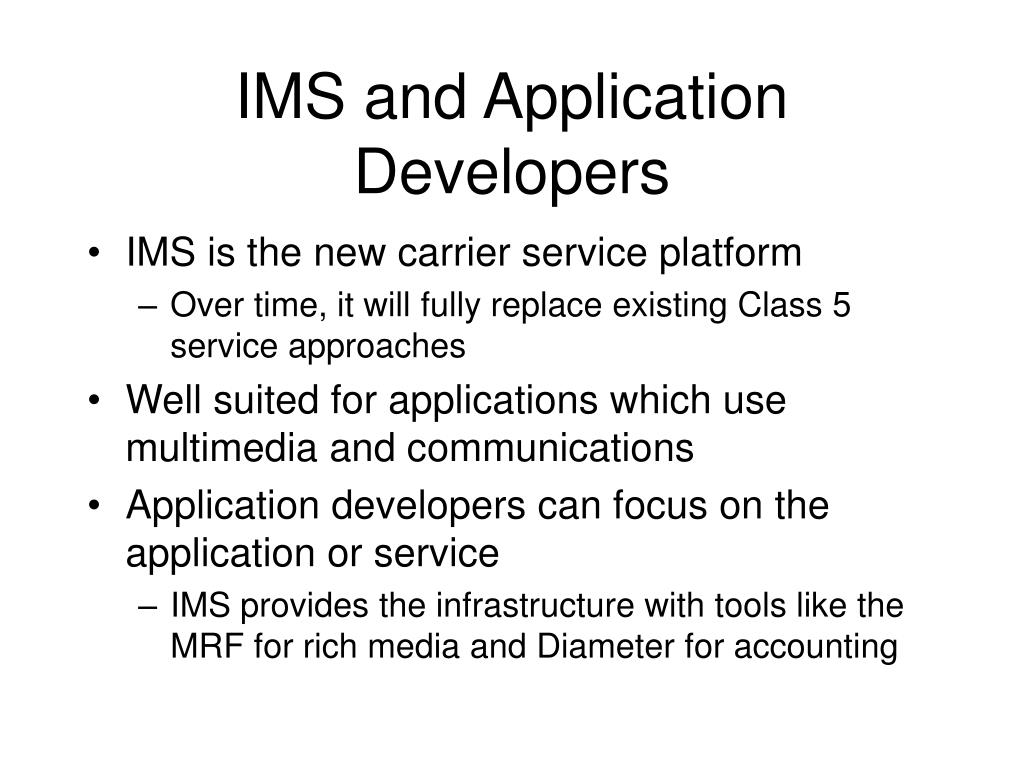 IMS and Application Developers

• IMS is the new carrier service platform
  – Over time, it will fully replace existing Class 5 service approaches
• Well suited for applications which use multimedia and communications
• Application developers can focus on the application or service
  – IMS provides the infrastructure with tools like the MRF for rich media and Diameter for accounting